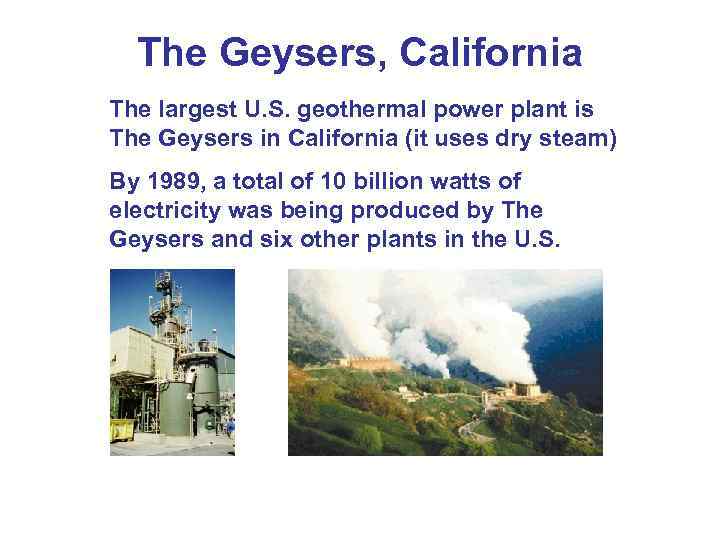 The Geysers, California

The largest U.S. geothermal power plant is The Geysers in California (it uses dry steam)

By 1989, a total of 10 billion watts of electricity was being produced by The Geysers and six other plants in the U.S.